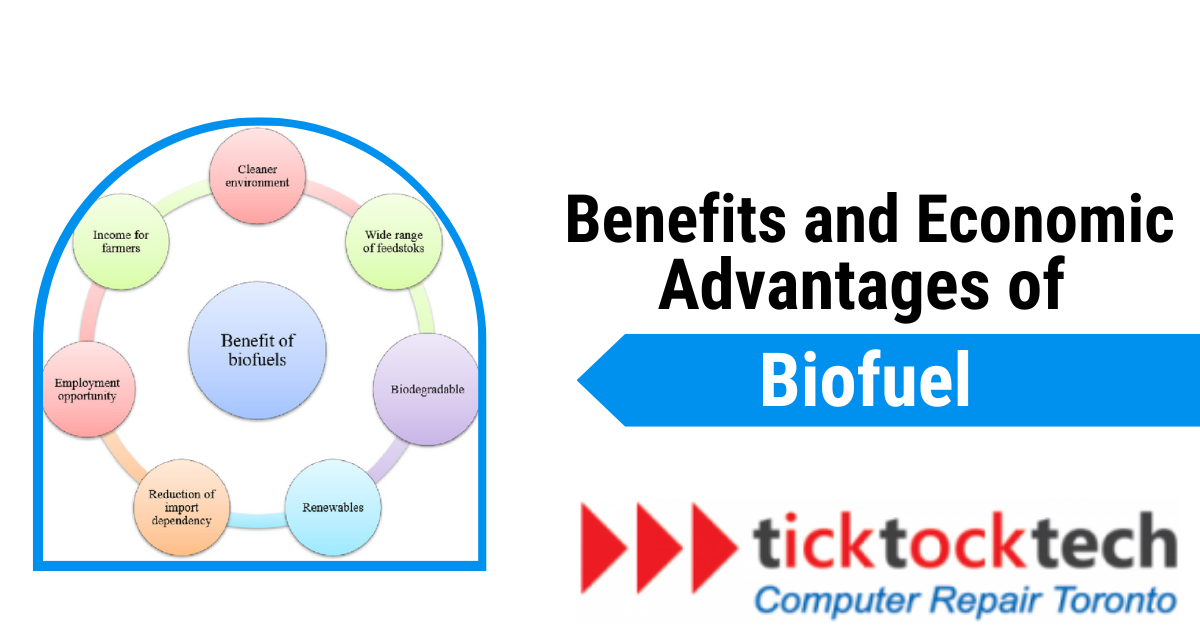 Cleaner environment

Wide range of feedstoks

Biodegradable

Renewables

Reduction of import dependency

Employment opportunity

Income for farmers

Benefit of biofuels

Benefits and Economic Advantages of

Biofuel

ticktocktech

Computer Repair Toronto